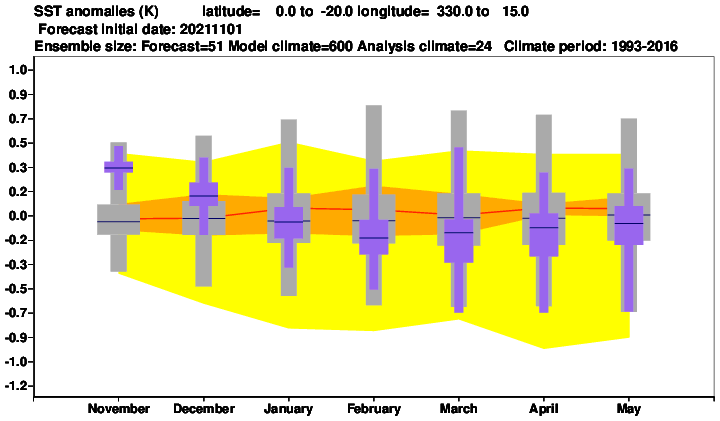 SST anomalies (K) latitude= 0.0 to -20.0 longitude= 330.0 to 15.0
Forecast initial date: 20211101
Ensemble size: Forecast=51 Model climate=600 Analysis climate=24 Climate period: 1993-2016

1.0
0.9
0.7
0.5
0.3
0.2
0.0
-0.2
-0.3
-0.5
-0.7
-0.9
-1.0
-1.2

November December January February March April May